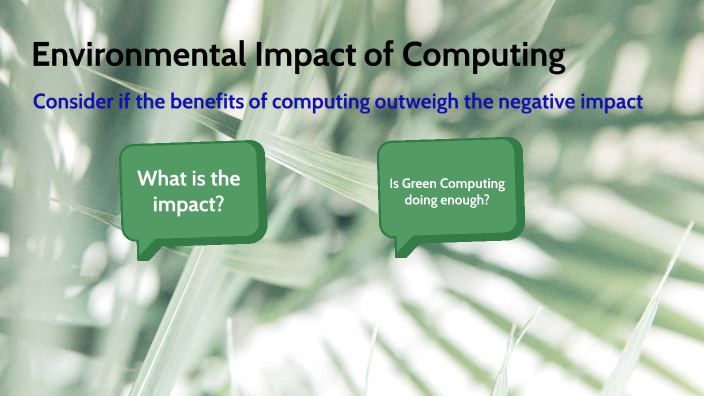 Environmental Impact of Computing

Consider if the benefits of computing outweigh the negative impact

What is the impact?

Is Green Computing doing enough?